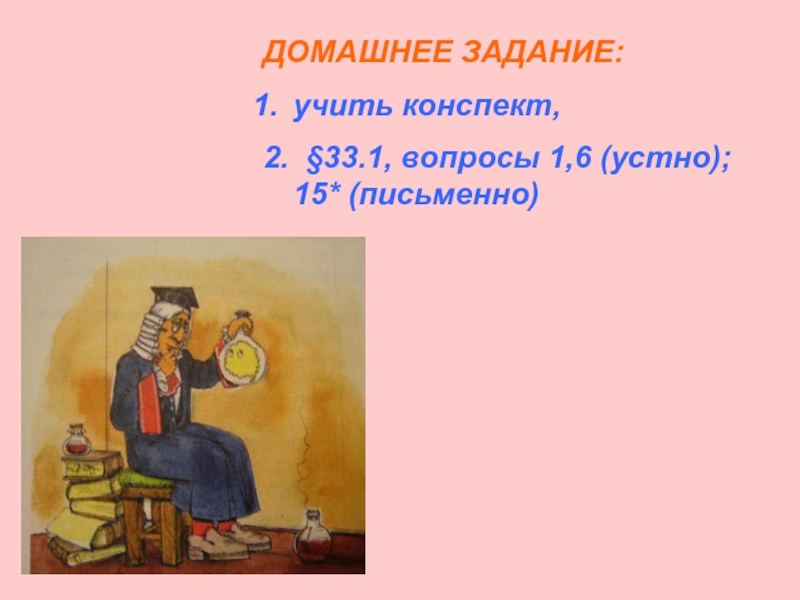 ДОМАШНЕЕ ЗАДАНИЕ:

1. учить конспект,

2. §33.1, вопросы 1,6 (устно); 15* (письменно)